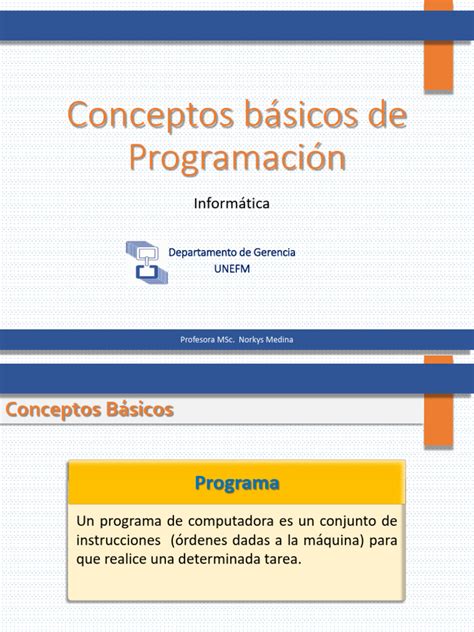 Conceptos básicos de Programación

Informática

Departamento de Gerencia
UNEFM

Profesora MSc. Norkys Medina

Conceptos Básicos

Programa

Un programa de computadora es un conjunto de instrucciones (órdenes dadas a la máquina) para que realice una determinada tarea.